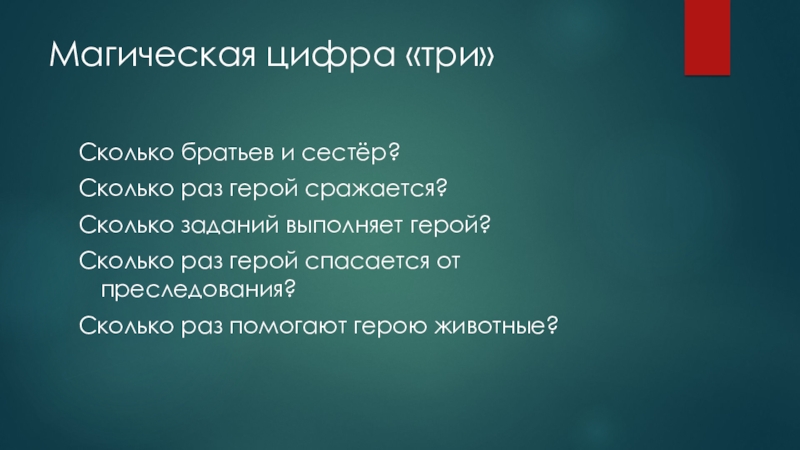 Магическая цифра «три»

Сколько братьев и сестёр?

Сколько раз герой сражается?

Сколько заданий выполняет герой?

Сколько раз герой спасается от преследования?

Сколько раз помогают герою животные?